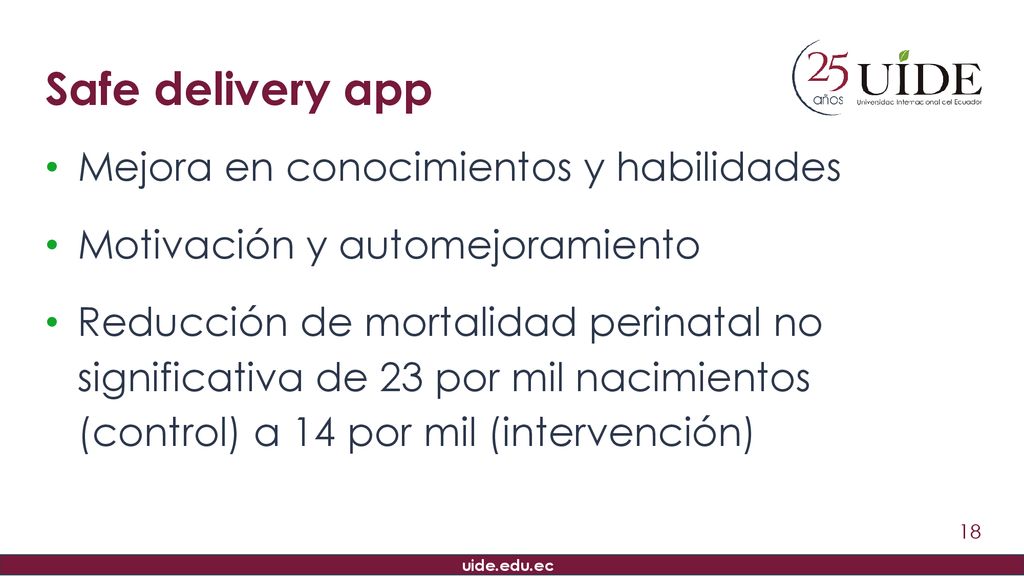 Safe delivery app

25 años UIDE Universidad Internacional del Ecuador

• Mejora en conocimientos y habilidades

• Motivación y automejoramiento

• Reducción de mortalidad perinatal no significativa de 23 por mil nacimientos (control) a 14 por mil (intervención)

18

uide.edu.ec